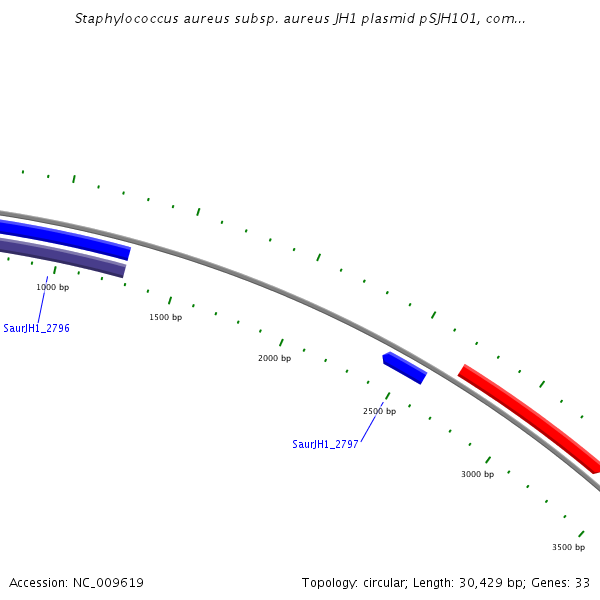 Staphylococcus aureus subsp. aureus JH1 plasmid pSJH101, com...

1000 bp

SaurJH1_2796

1500 bp

2000 bp

2500 bp

SaurJH1_2797

3000 bp

3500 bp

Accession: NC_009619

Topology: circular; Length: 30,429 bp; Genes: 33